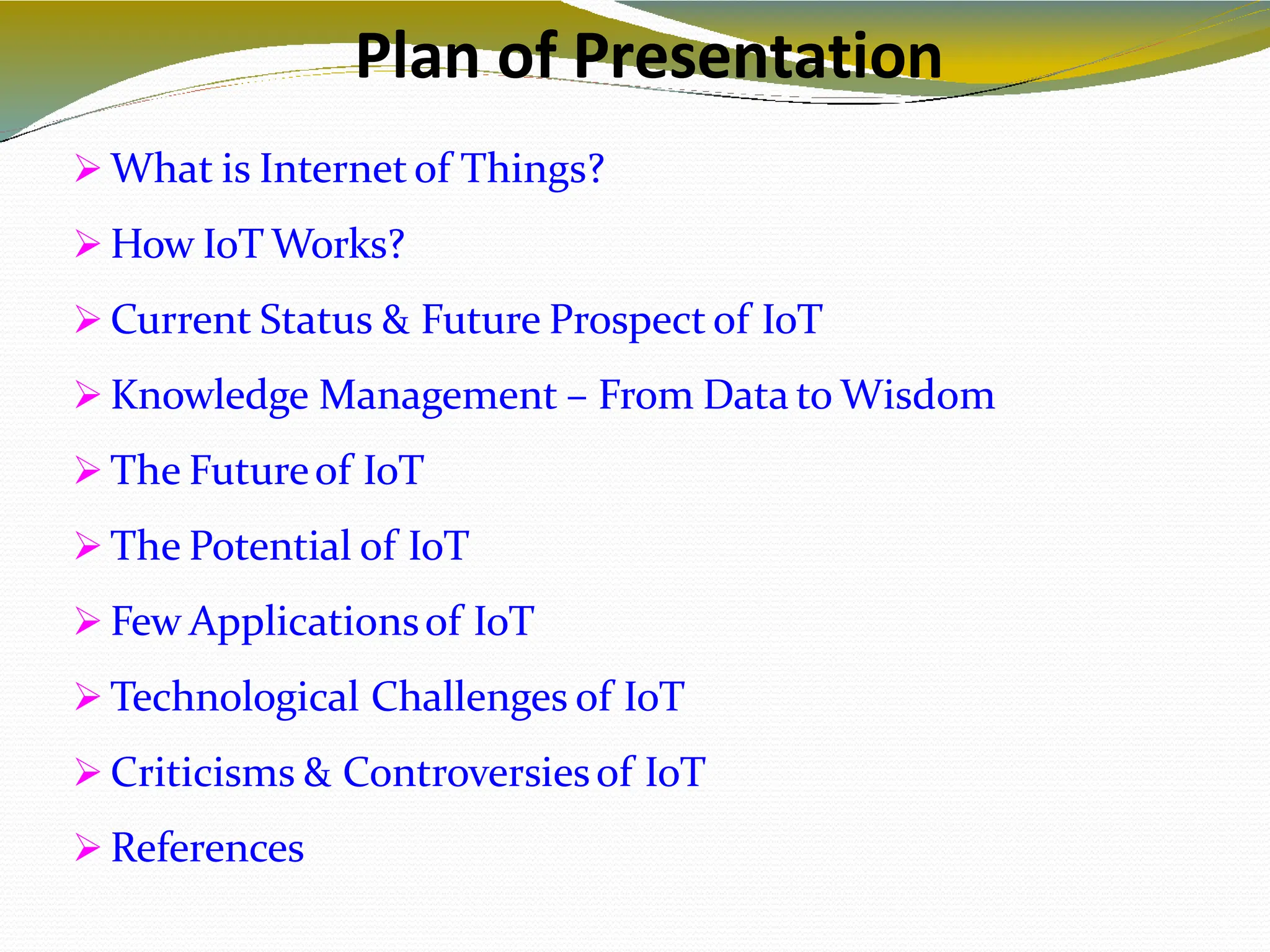 Plan of Presentation

➢ What is Internet of Things?

➢ How IoT Works?

➢ Current Status & Future Prospect of IoT

➢ Knowledge Management – From Data to Wisdom

➢ The Future of IoT

➢ The Potential of IoT

➢ Few Applications of IoT

➢ Technological Challenges of IoT

➢ Criticisms & Controversies of IoT

➢ References